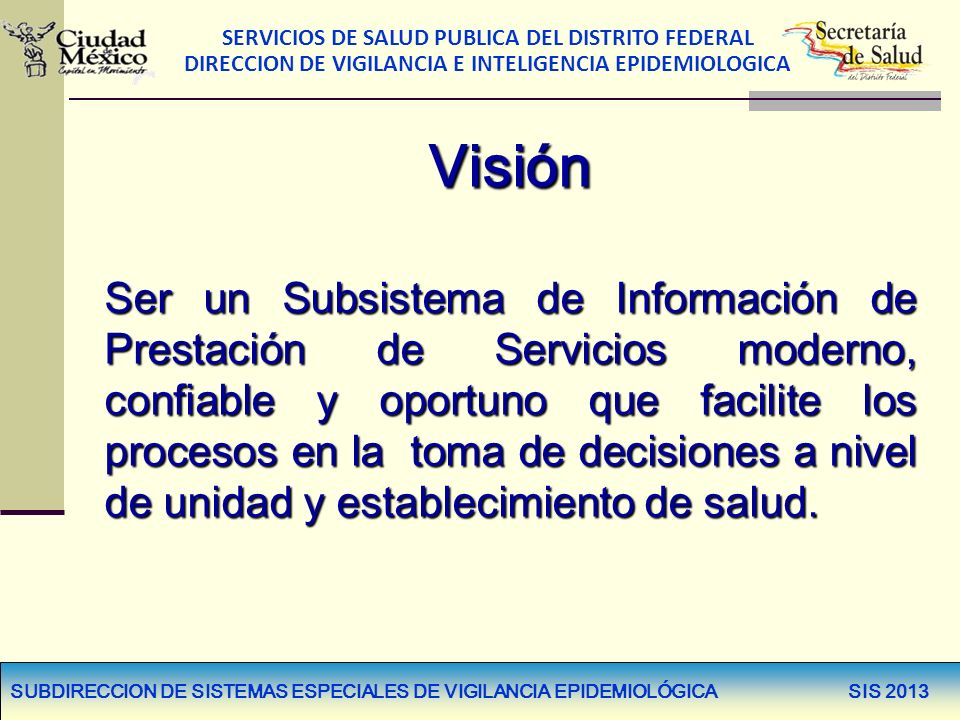 Ciudad de México
Capital en Movimiento

SERVICIOS DE SALUD PUBLICA DEL DISTRITO FEDERAL
DIRECCION DE VIGILANCIA E INTELIGENCIA EPIDEMIOLOGICA

Secretaría de Salud
del Distrito Federal

Visión

Ser un Subsistema de Información de Prestación de Servicios moderno, confiable y oportuno que facilite los procesos en la toma de decisiones a nivel de unidad y establecimiento de salud.

SUBDIRECCION DE SISTEMAS ESPECIALES DE VIGILANCIA EPIDEMIOLÓGICA SIS 2013